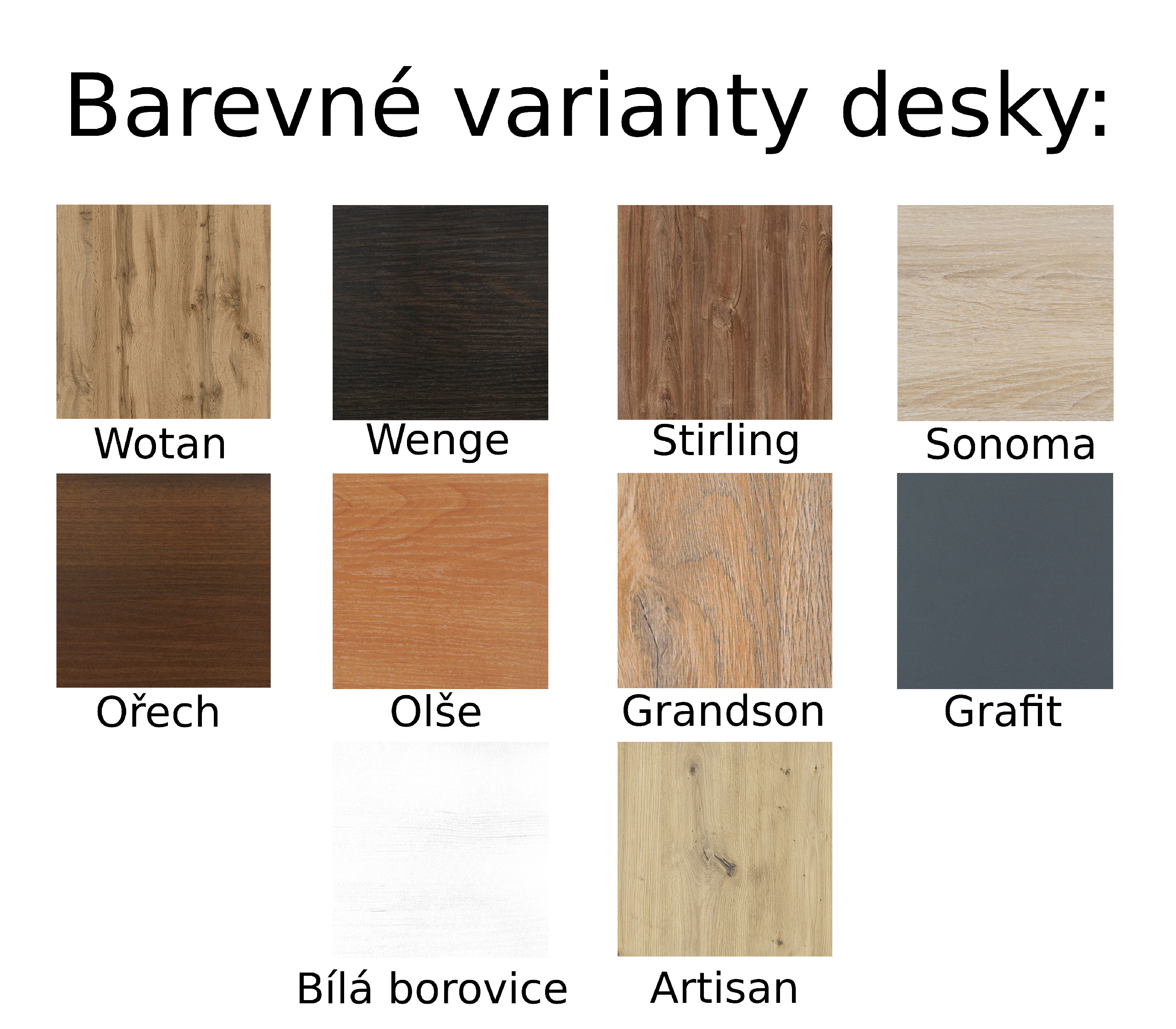 Barevné varianty desky:

Wotan

Wenge

Stirling

Sonoma

Ořech

Olše

Grandson

Grafit

Bílá borovice

Artisan